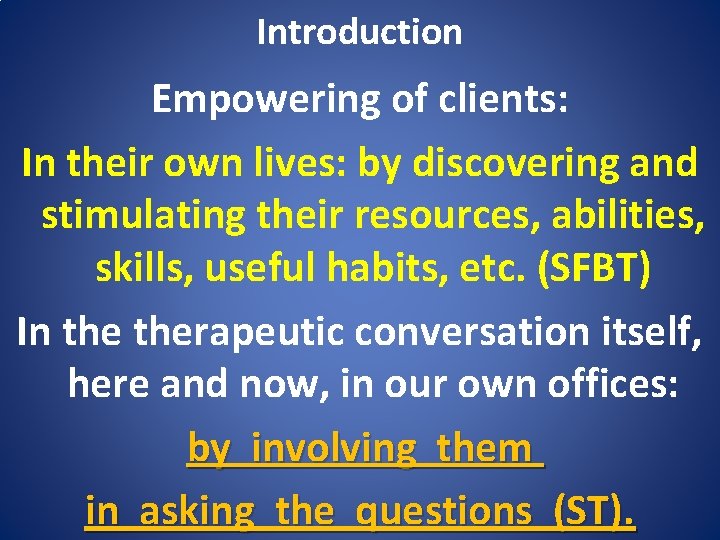 Introduction

Empowering of clients:

In their own lives: by discovering and stimulating their resources, abilities, skills, useful habits, etc. (SFBT)

In the therapeutic conversation itself, here and now, in our own offices:

by involving them

in asking the questions (ST).